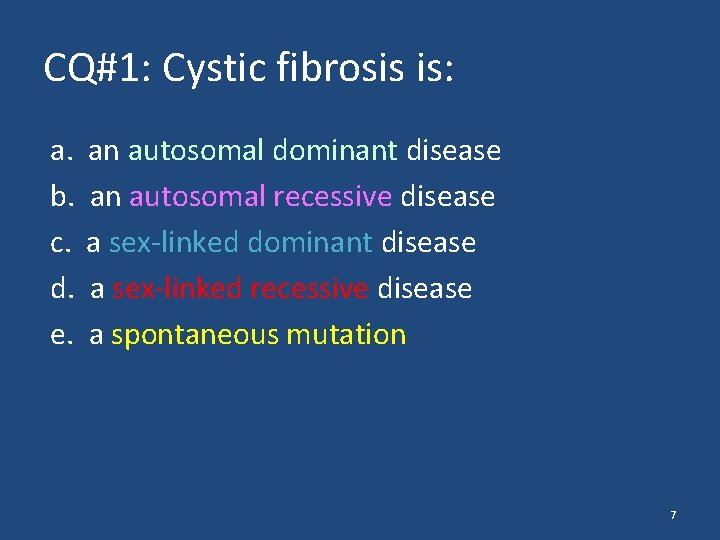 CQ#1: Cystic fibrosis is:

a. an autosomal dominant disease
b. an autosomal recessive disease
c. a sex-linked dominant disease
d. a sex-linked recessive disease
e. a spontaneous mutation

7